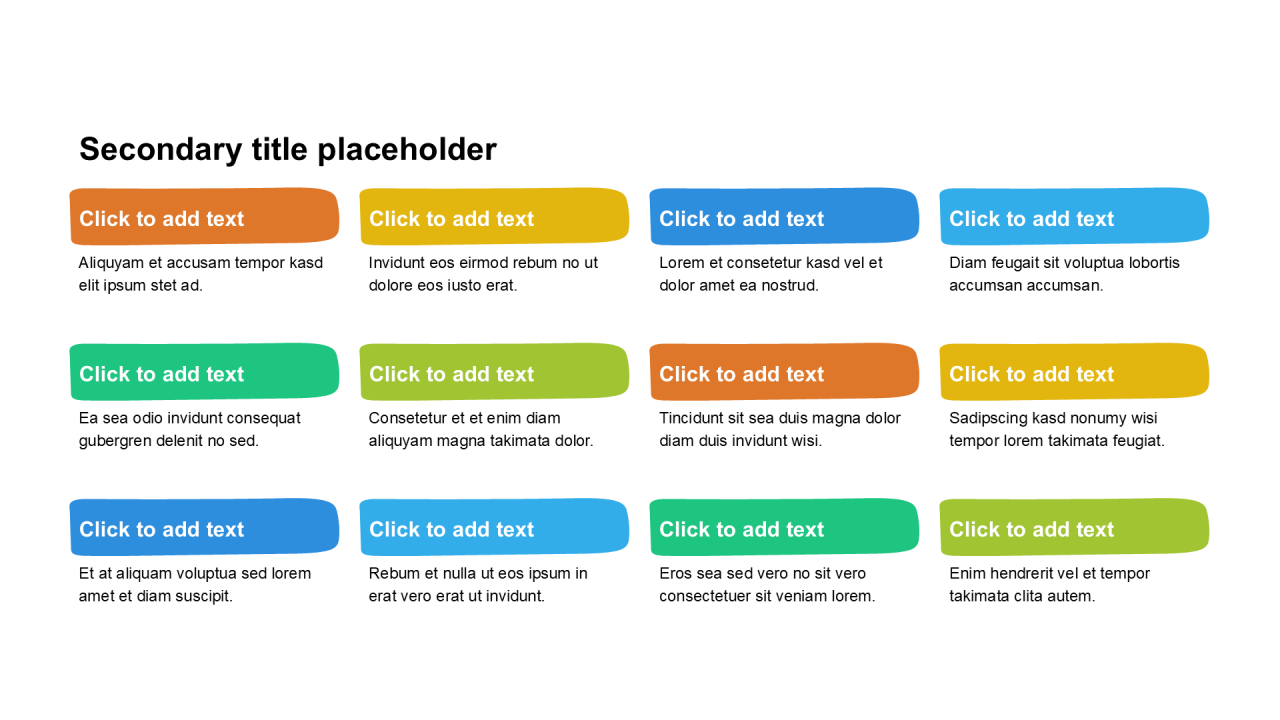 Secondary title placeholder

Click to add text

Aliquyam et accusam tempor kasd elit ipsum stet ad.

Click to add text

Invidunt eos eirmod rebum no ut dolore eos iusto erat.

Click to add text

Lorem et consetetur kasd vel et dolor amet ea nostrud.

Click to add text

Diam feugait sit voluptua lobortis accumsan accumsan.

Click to add text

Ea sea odio invidunt consequat gubergren delenit no sed.

Click to add text

Consetetur et et enim diam aliquyam magna takimata dolor.

Click to add text

Tincidunt sit sea duis magna dolor diam duis invidunt wisi.

Click to add text

Sadipscing kasd nonumy wisi tempor lorem takimata feugiat.

Click to add text

Et at aliquam voluptua sed lorem amet et diam suscipit.

Click to add text

Rebum et nulla ut eos ipsum in erat vero erat ut invidunt.

Click to add text

Eros sea sed vero no sit vero consectetuer sit veniam lorem.

Click to add text

Enim hendrerit vel et tempor takimata clita autem.